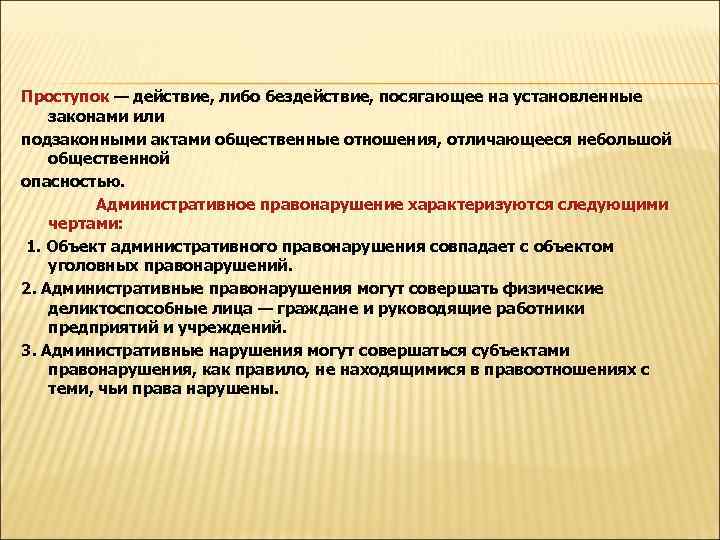 Проступок — действие, либо бездействие, посягающее на установленные законами или

подзаконными актами общественные отношения, отличающееся небольшой общественной

опасностью.

Административное правонарушение характеризуются следующими чертами:

1. Объект административного правонарушения совпадает с объектом уголовных правонарушений.

2. Административные правонарушения могут совершать физические деликтоспособные лица — граждане и руководящие работники предприятий и учреждений.

3. Административные нарушения могут совершаться субъектами правонарушения, как правило, не находящимися в правоотношениях с теми, чьи права нарушены.